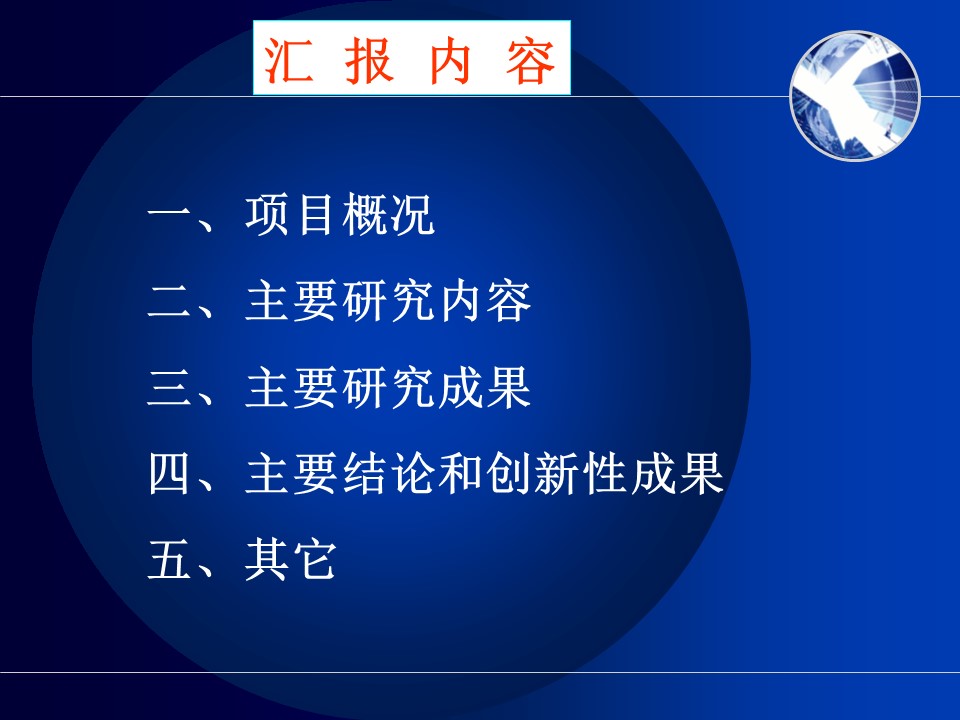 汇 报 内 容

一、项目概况

二、主要研究内容

三、主要研究成果

四、主要结论和创新性成果

五、其它